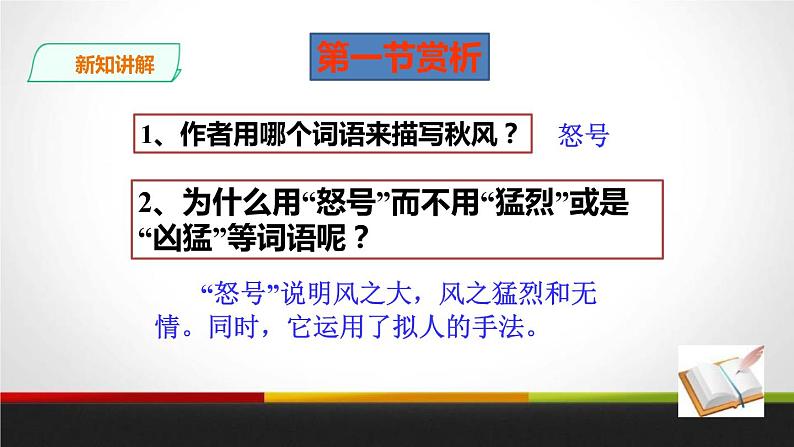 新知讲解

第一节赏析

1、作者用哪个词语来描写秋风？

怒号

2、为什么用“怒号”而不用“猛烈”或是“凶猛”等词语呢？

“怒号”说明风之大，风之猛烈和无情。同时，它运用了拟人的手法。